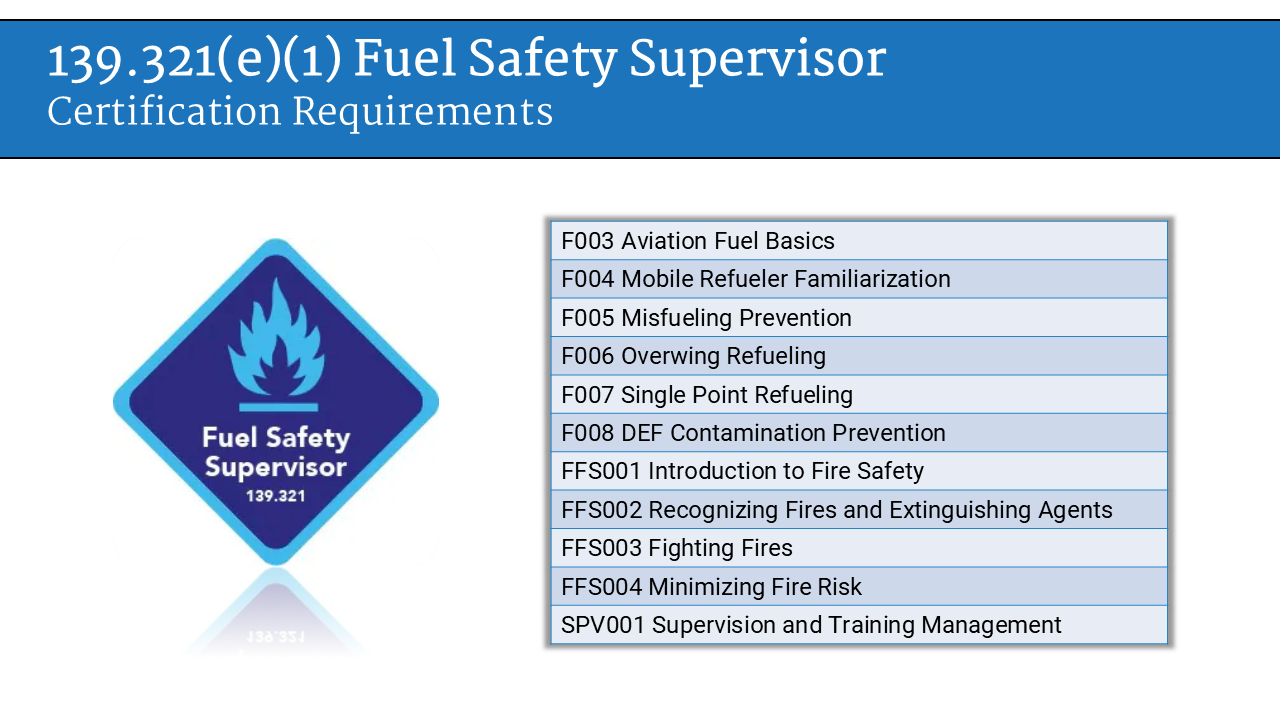 139.321(e)(1) Fuel Safety Supervisor
Certification Requirements

Fuel Safety Supervisor
139.321

| F003 Aviation Fuel Basics |
|---|
| F004 Mobile Refueler Familiarization |
| F005 Misfueling Prevention |
| F006 Overwing Refueling |
| F007 Single Point Refueling |
| F008 DEF Contamination Prevention |
| FFS001 Introduction to Fire Safety |
| FFS002 Recognizing Fires and Extinguishing Agents |
| FFS003 Fighting Fires |
| FFS004 Minimizing Fire Risk |
| SPV001 Supervision and Training Management |